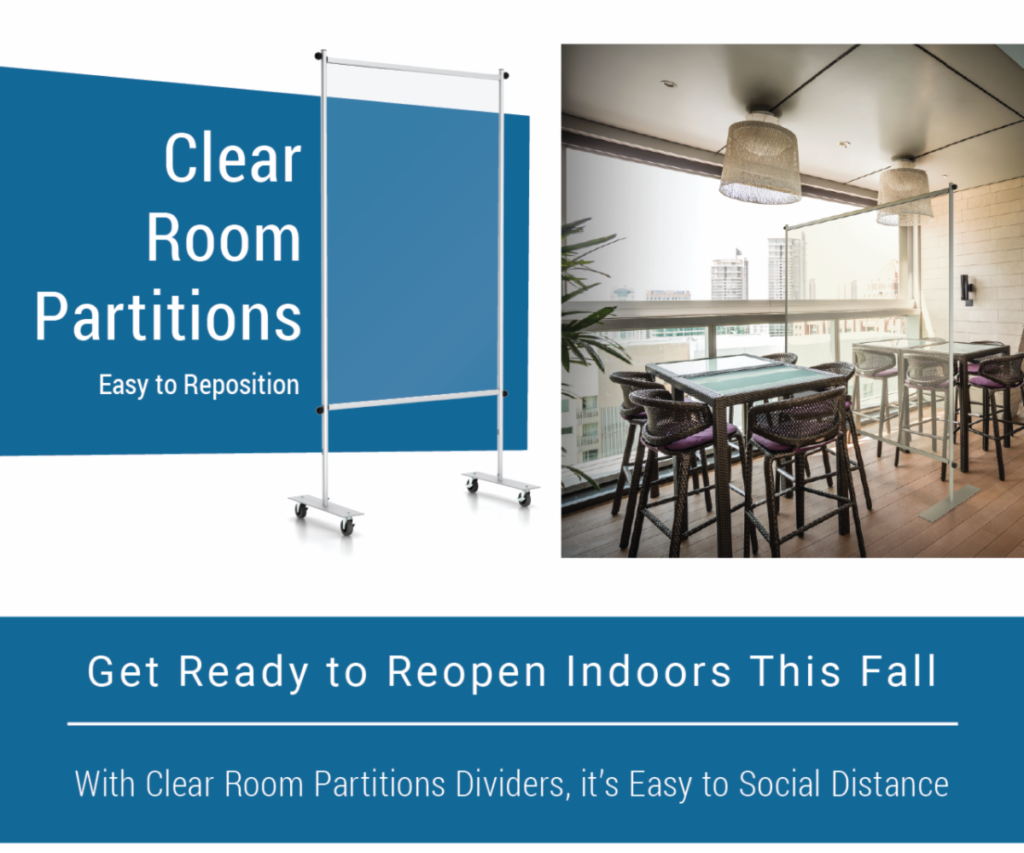 Clear Room Partitions

Easy to Reposition

Get Ready to Reopen Indoors This Fall

With Clear Room Partitions Dividers, it's Easy to Social Distance